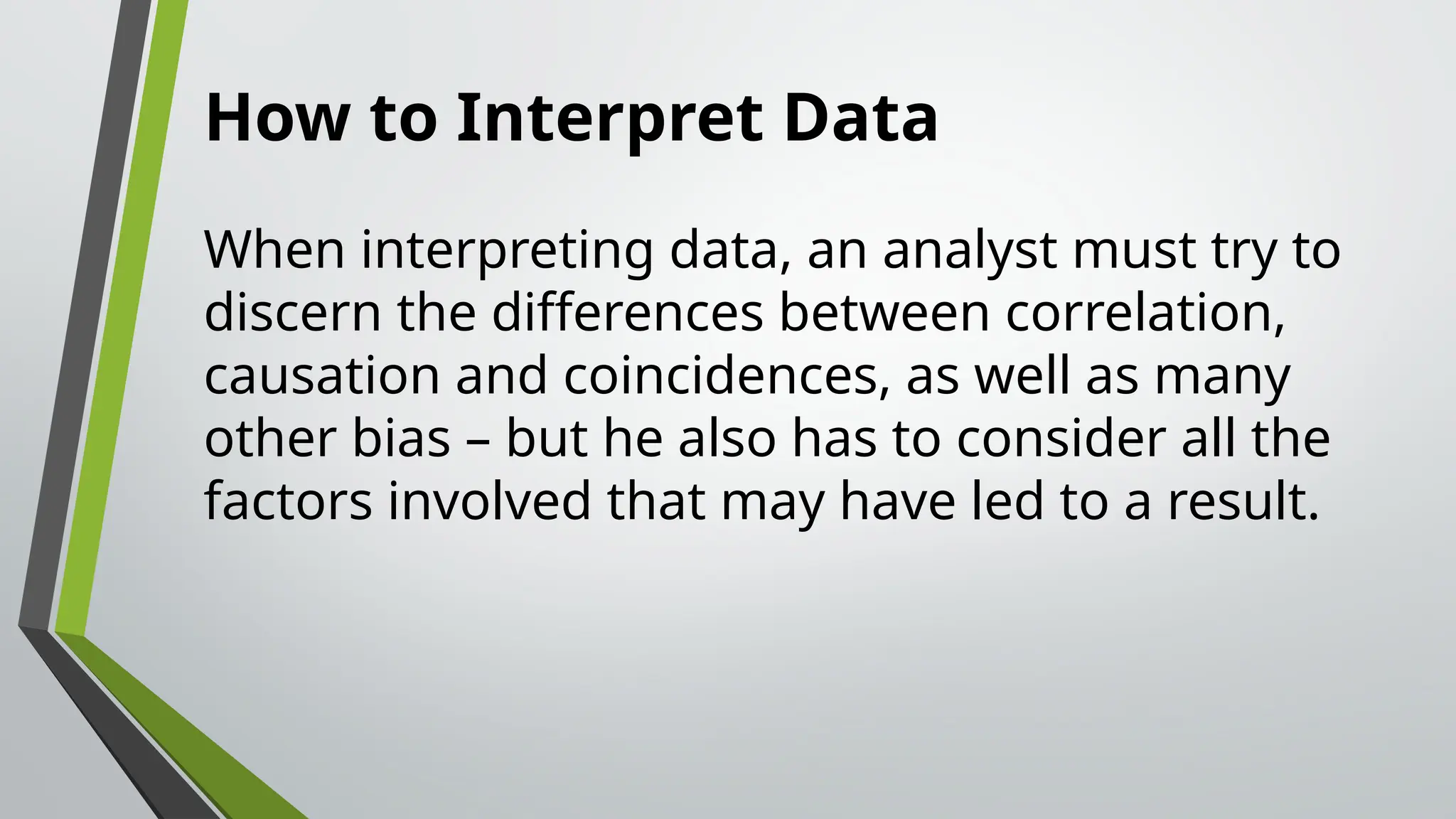 How to Interpret Data

When interpreting data, an analyst must try to discern the differences between correlation, causation and coincidences, as well as many other bias – but he also has to consider all the factors involved that may have led to a result.